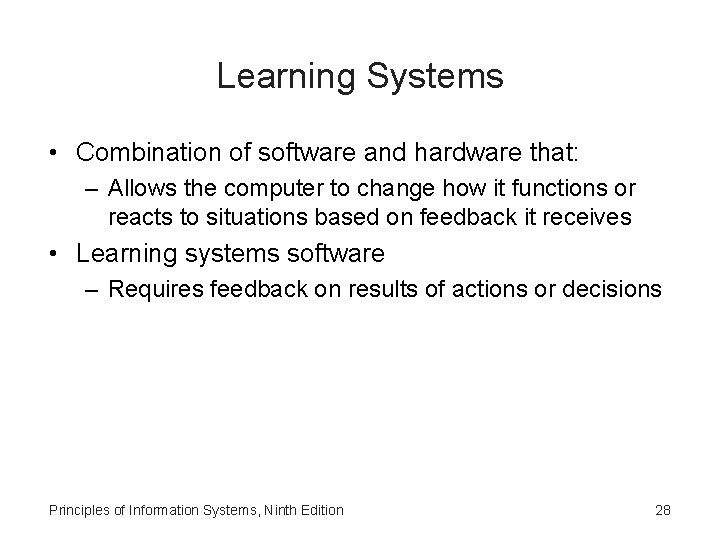 Learning Systems

• Combination of software and hardware that:
– Allows the computer to change how it functions or reacts to situations based on feedback it receives
• Learning systems software
– Requires feedback on results of actions or decisions

Principles of Information Systems, Ninth Edition

28